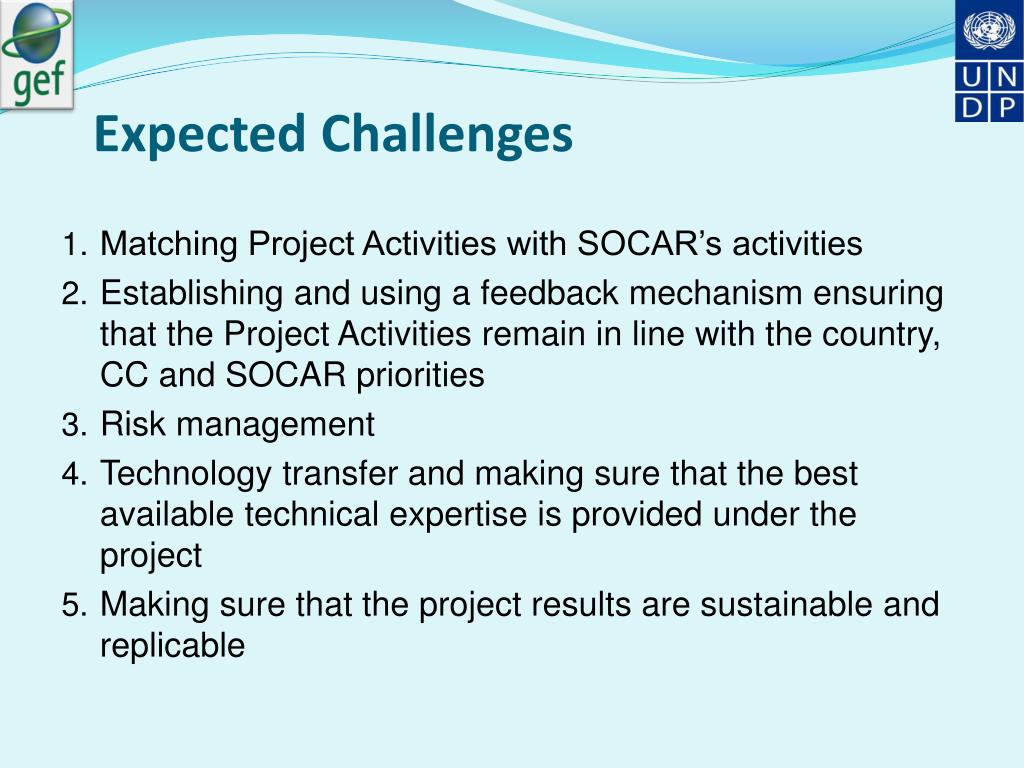 gef

U N
D P

Expected Challenges

1. Matching Project Activities with SOCAR’s activities
2. Establishing and using a feedback mechanism ensuring that the Project Activities remain in line with the country, CC and SOCAR priorities
3. Risk management
4. Technology transfer and making sure that the best available technical expertise is provided under the project
5. Making sure that the project results are sustainable and replicable